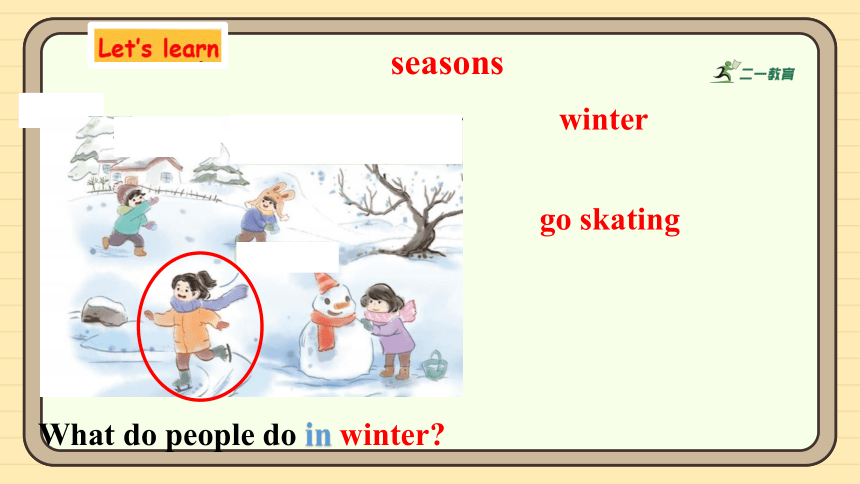 Let's learn

seasons

二一教育

winter

go skating

What do people do in winter?